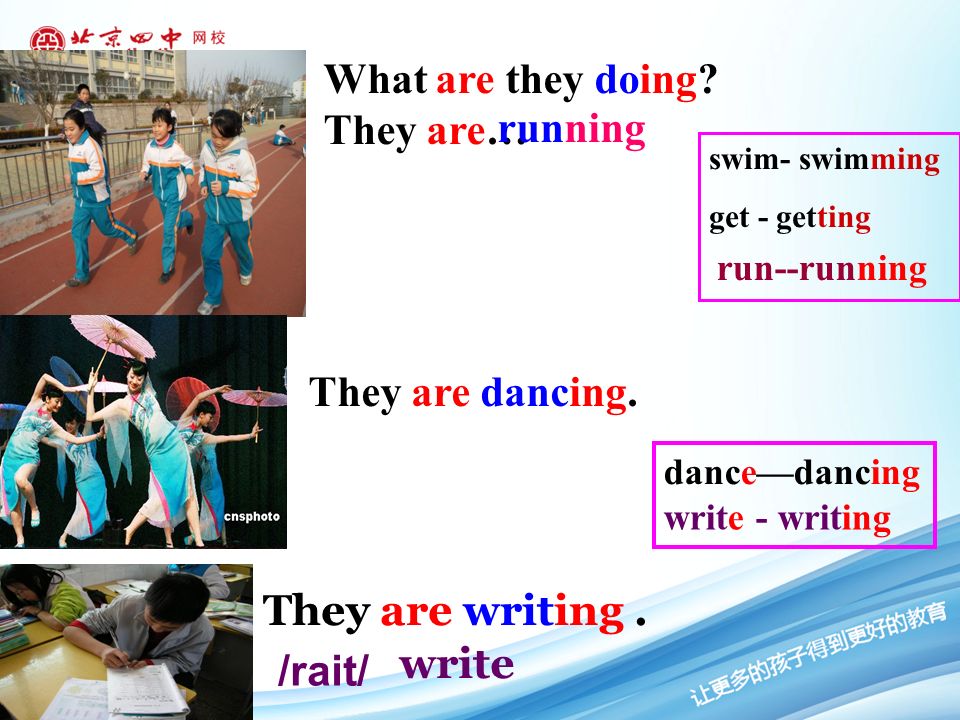 北京四中 网校

What are they doing?
They are… running

swim- swimming
get - getting
run--running

cnsphoto

They are dancing.

dance—dancing
write - writing

They are writing .
/rait/ write

让更多的孩子得到更好的教育